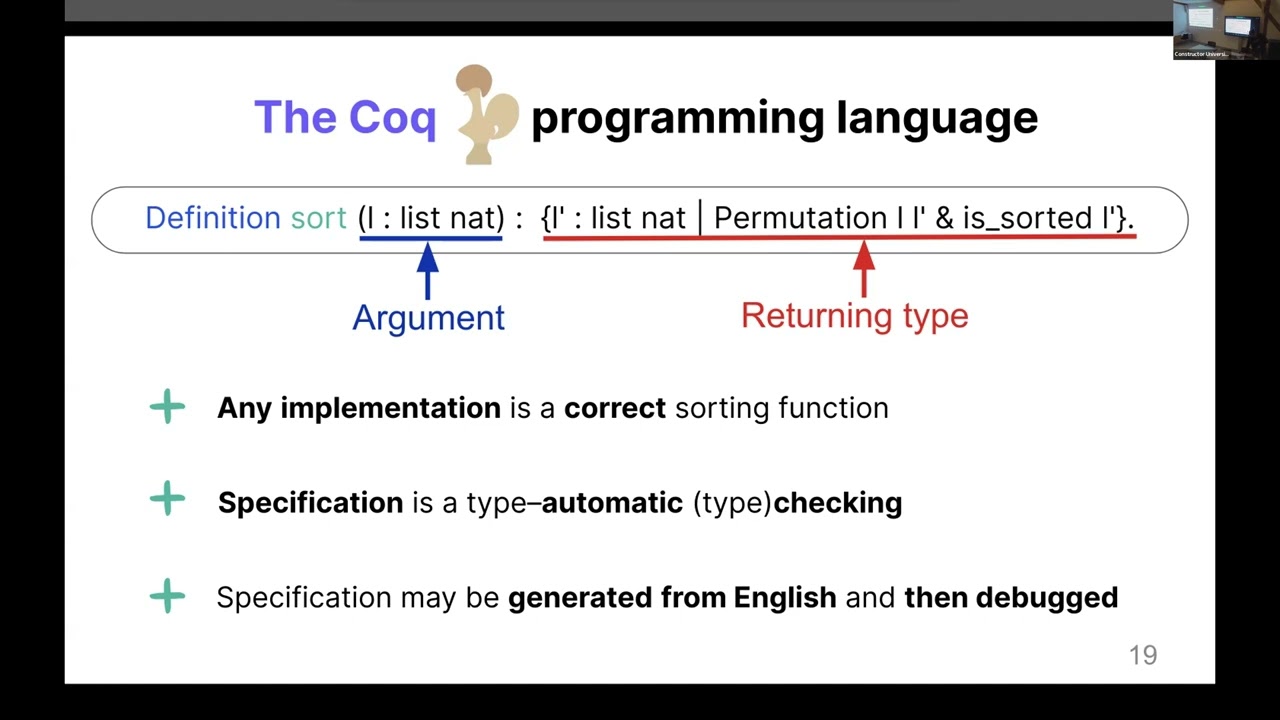 Constructor Universi...

The Coq programming language

Definition sort (l : list nat) : {l' : list nat | Permutation l l' & is_sorted l'}.

Argument

Returning type

+ Any implementation is a correct sorting function

+ Specification is a type–automatic (type)checking

+ Specification may be generated from English and then debugged

19